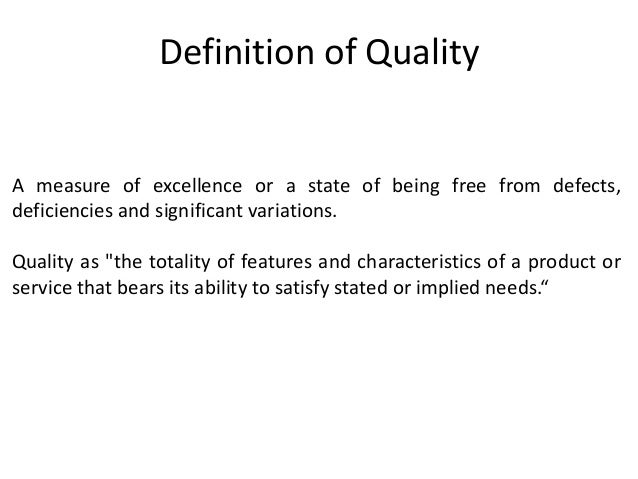 Definition of Quality

A measure of excellence or a state of being free from defects, deficiencies and significant variations.

Quality as "the totality of features and characteristics of a product or service that bears its ability to satisfy stated or implied needs.“